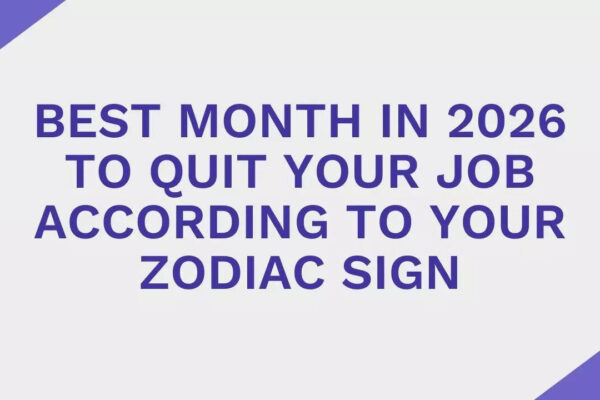 BEST MONTH IN 2026 TO QUIT YOUR JOB ACCORDING TO YOUR ZODIAC SIGN